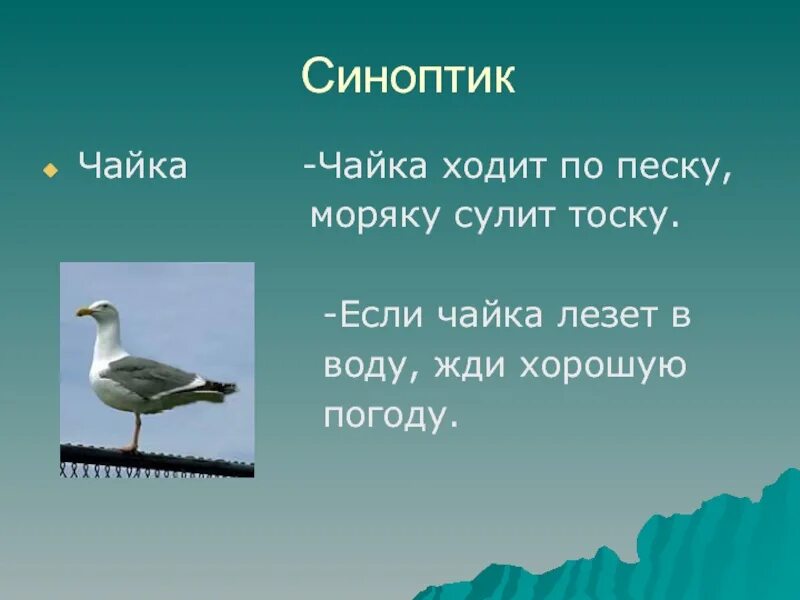 Синоптик

Чайка

-Чайка ходит по песку, моряку сулит тоску.

-Если чайка лезет в воду, жди хорошую погоду.